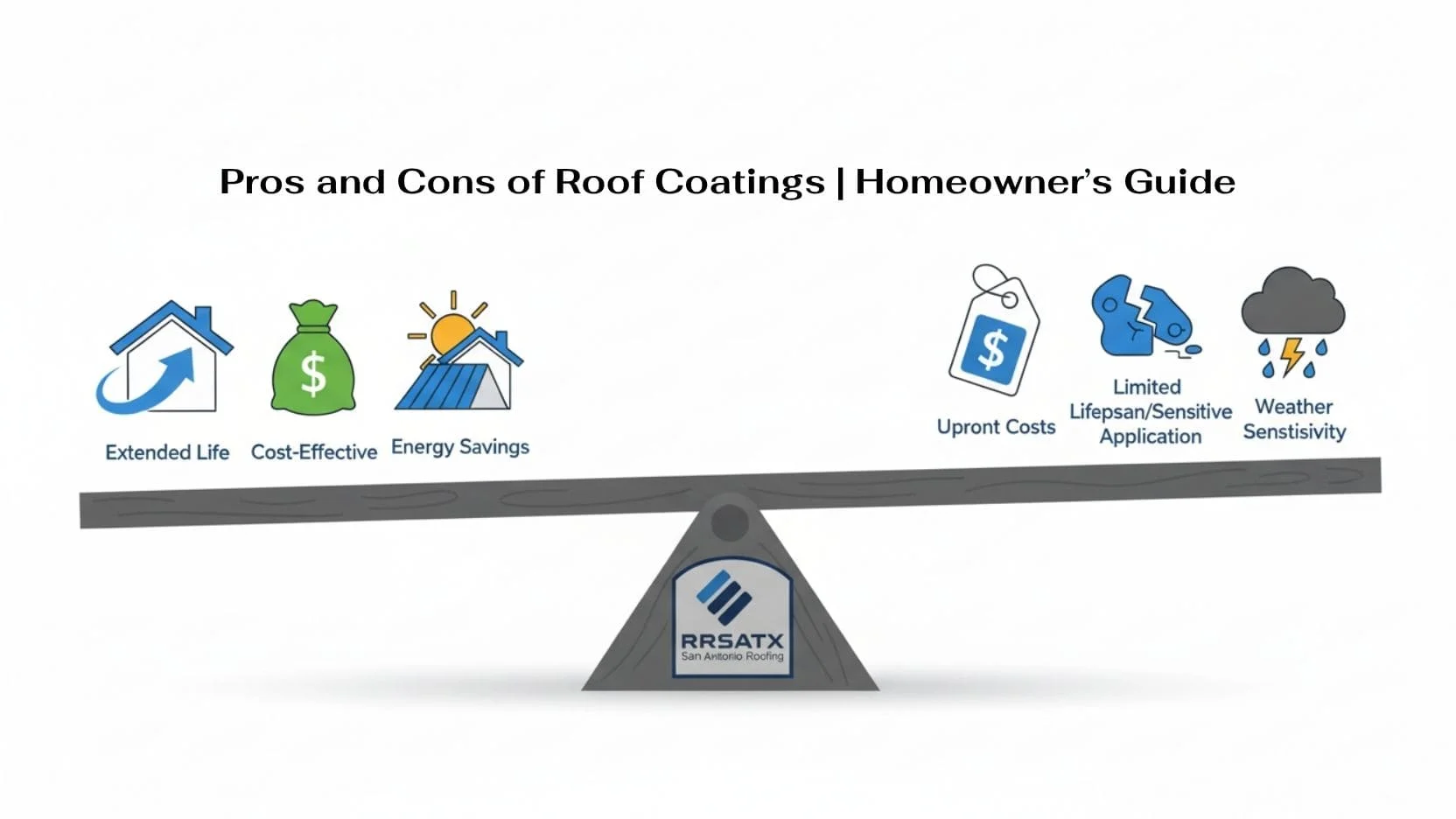 Pros and Cons of Roof Coatings | Homeowner's Guide

$

Extended Life

Cost-Effective

Energy Savings

$

Upront Costs

Limited Lifepsan/Sensitive Application

Weather Senstisivity

RRSATX
San Antonio Roofing